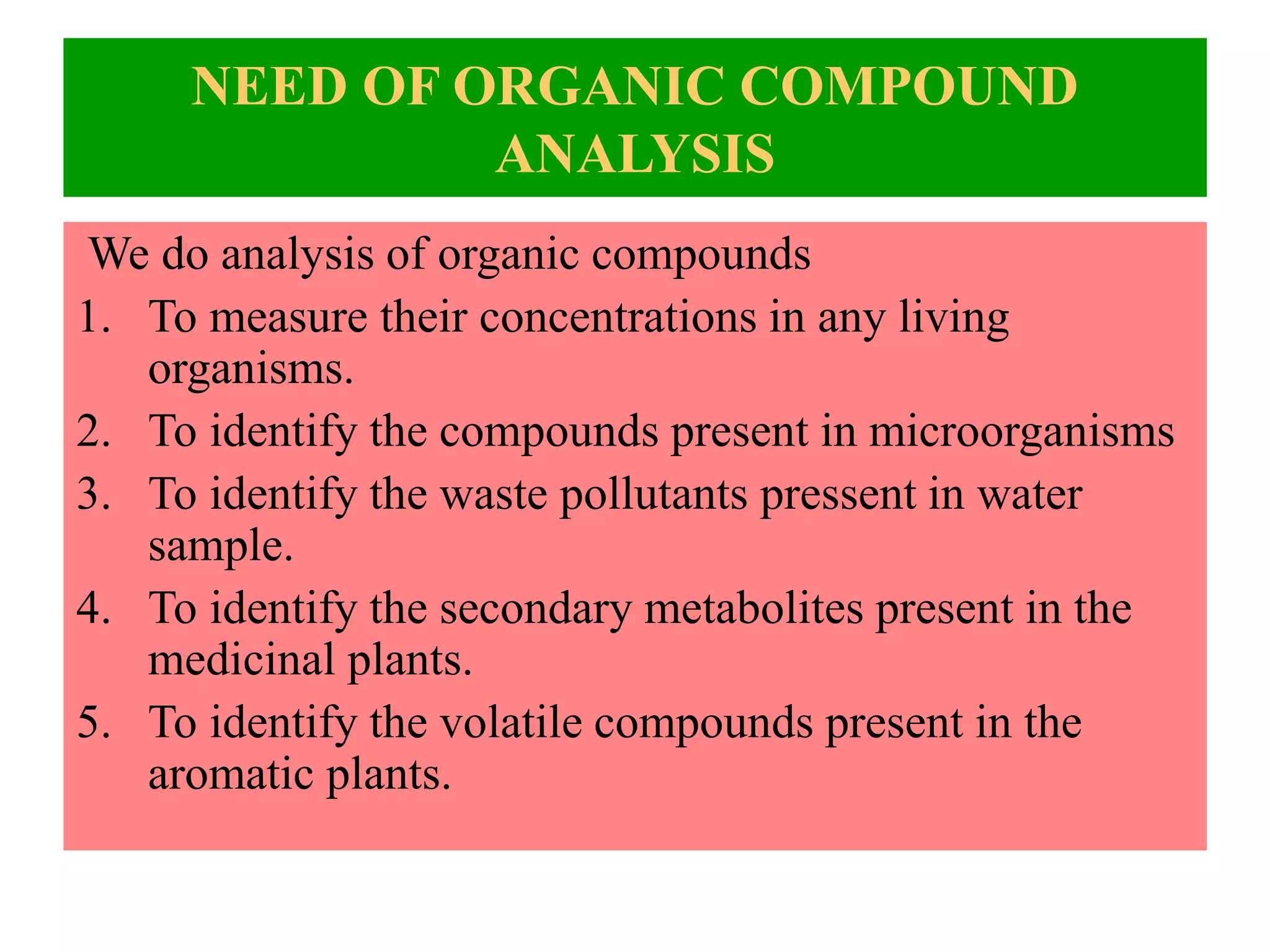 NEED OF ORGANIC COMPOUND ANALYSIS

We do analysis of organic compounds

1. To measure their concentrations in any living organisms.
2. To identify the compounds present in microorganisms
3. To identify the waste pollutants pressent in water sample.
4. To identify the secondary metabolites present in the medicinal plants.
5. To identify the volatile compounds present in the aromatic plants.